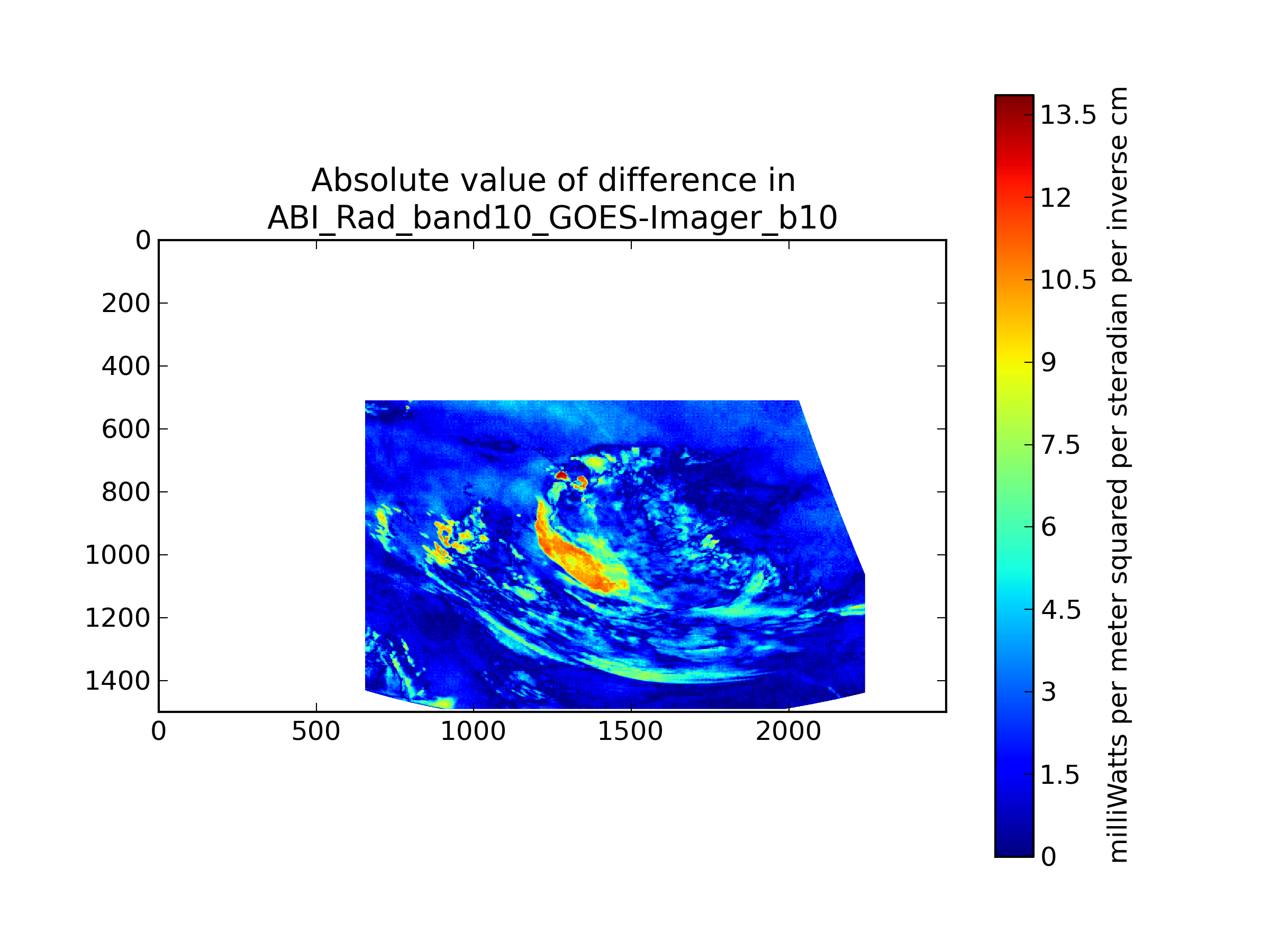 Absolute value of difference in
ABI_Rad_band10_GOES-Imager_b10

0
200
400
600
800
1000
1200
1400

0
500
1000
1500
2000

13.5
12
10.5
9
7.5
6
4.5
3
1.5
0

milliWatts per meter squared per steradian per inverse cm